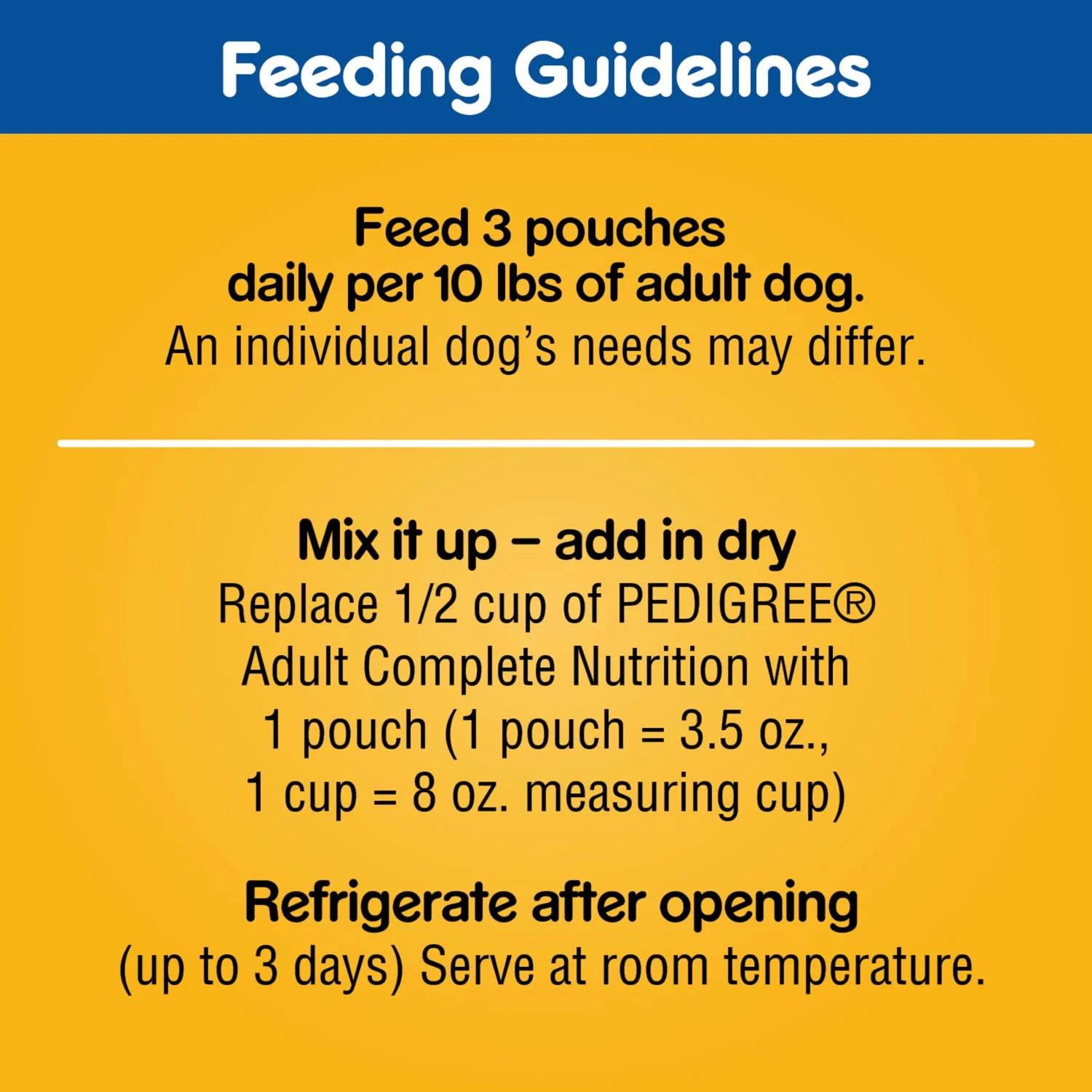 Feeding Guidelines

Feed 3 pouches daily per 10 lbs of adult dog.
An individual dog's needs may differ.

Mix it up – add in dry
Replace 1/2 cup of PEDIGREE® Adult Complete Nutrition with 1 pouch (1 pouch = 3.5 oz., 1 cup = 8 oz. measuring cup)

Refrigerate after opening
(up to 3 days) Serve at room temperature.